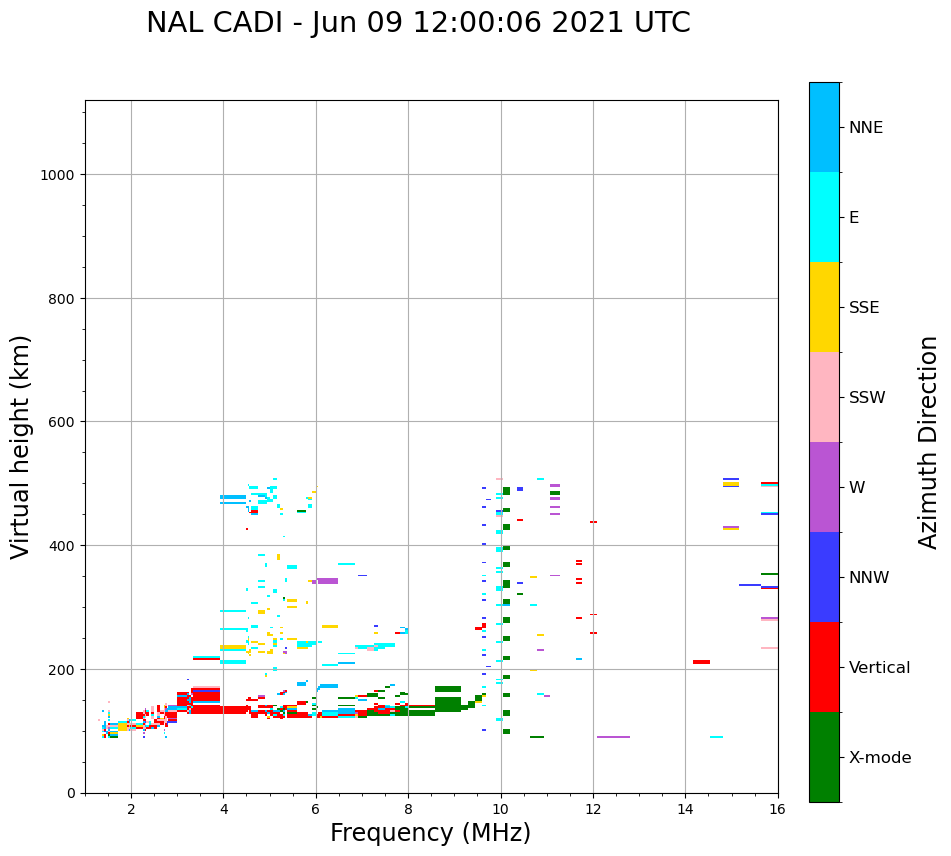 NAL CADI - Jun 09 12:00:06 2021 UTC

Virtual height (km)

1000
800
600
400
200
0

2
4
6
8
10
12
14
16

Frequency (MHz)

NNE
E
SSE
SSW
W
NNW
Vertical
X-mode

Azimuth Direction